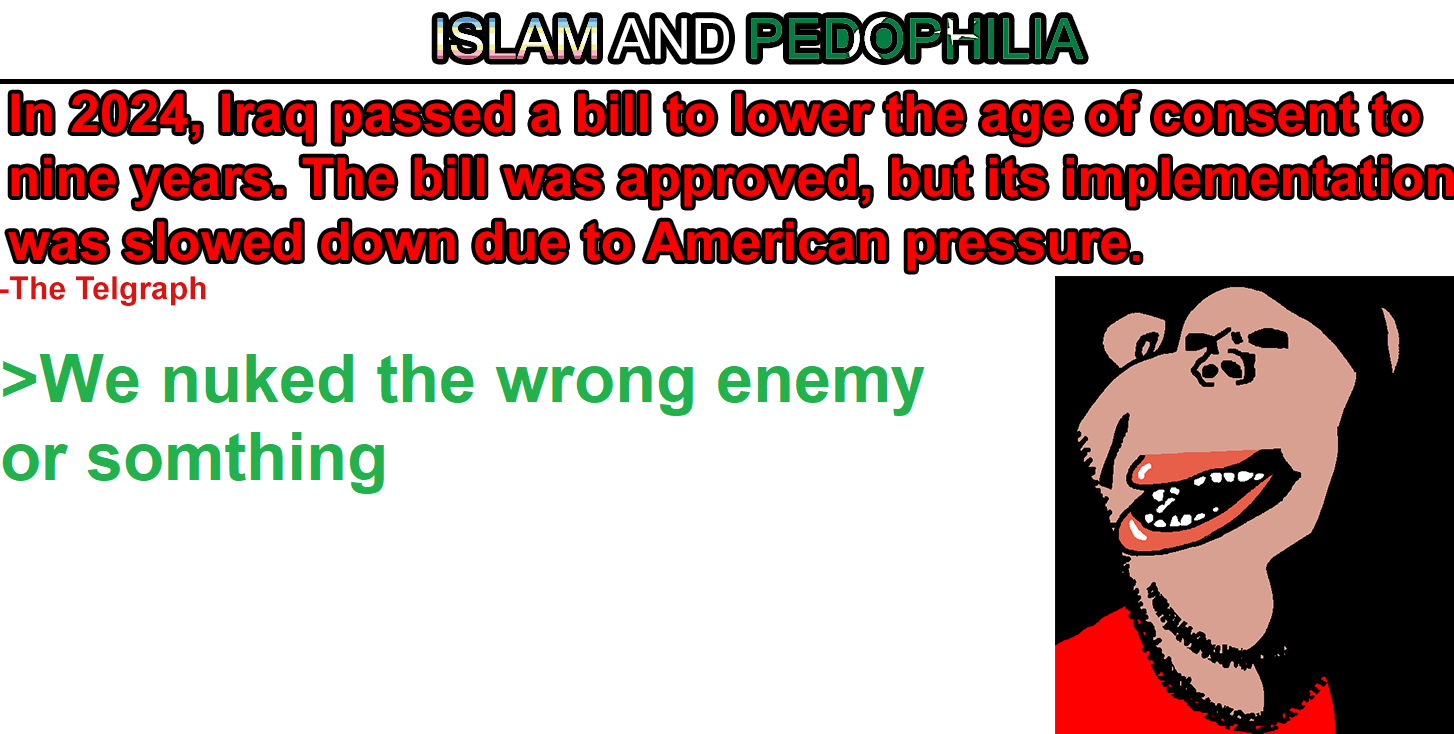 ISLAM AND PEDOPHILIA

In 2024, Iraq passed a bill to lower the age of consent to nine years. The bill was approved, but its implementation was slowed down due to American pressure.

-The Telgraph

>We nuked the wrong enemy or somthing